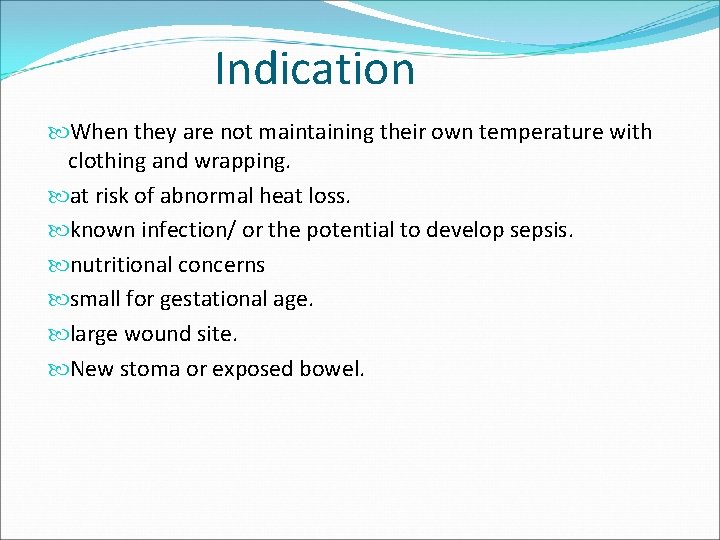 Indication

When they are not maintaining their own temperature with clothing and wrapping.

at risk of abnormal heat loss.

known infection/ or the potential to develop sepsis.

nutritional concerns

small for gestational age.

large wound site.

New stoma or exposed bowel.